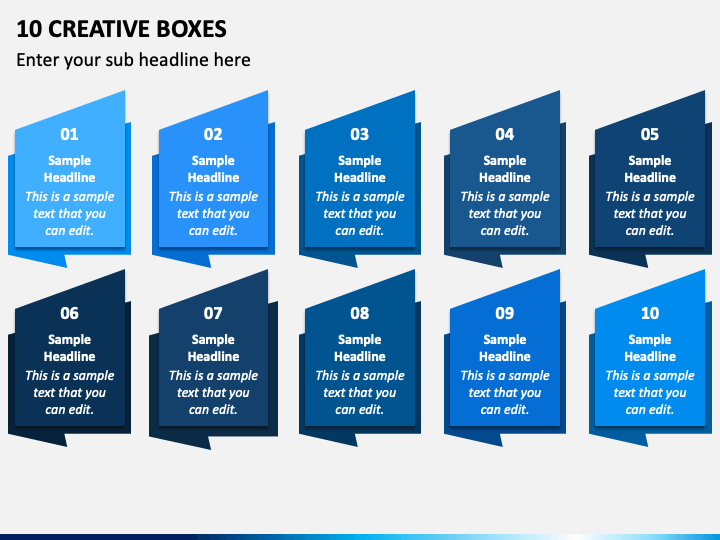 10 CREATIVE BOXES

Enter your sub headline here

01
Sample Headline
This is a sample text that you can edit.

02
Sample Headline
This is a sample text that you can edit.

03
Sample Headline
This is a sample text that you can edit.

04
Sample Headline
This is a sample text that you can edit.

05
Sample Headline
This is a sample text that you can edit.

06
Sample Headline
This is a sample text that you can edit.

07
Sample Headline
This is a sample text that you can edit.

08
Sample Headline
This is a sample text that you can edit.

09
Sample Headline
This is a sample text that you can edit.

10
Sample Headline
This is a sample text that you can edit.